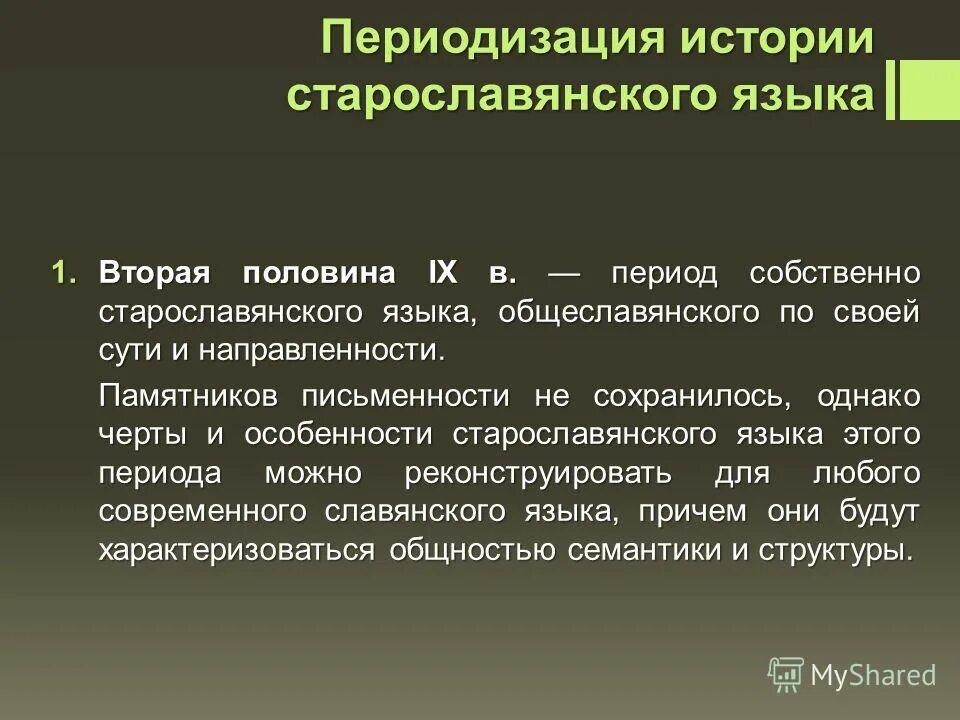 Периодизация истории старославянского языка

1. Вторая половина IX в. — период собственно старославянского языка, общеславянского по своей сути и направленности.

Памятников письменности не сохранилось, однако черты и особенности старославянского языка этого периода можно реконструировать для любого современного славянского языка, причем они будут характеризоваться общностью семантики и структуры.

MyShared